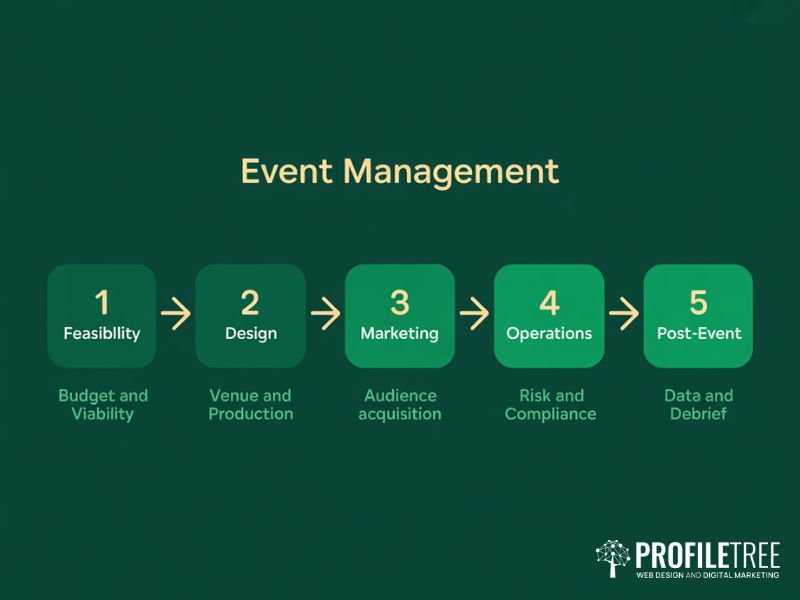 Event Management

1
Feasibllity

Budget and Viability

2
Design

Venue and Production

3
Marketing

Audience acquisition

4
Operations

Risk and Compliance

5
Post-Event

Data and Debrief

PROFILETREE
WEB DESIGN AND DIGITAL MARKETING